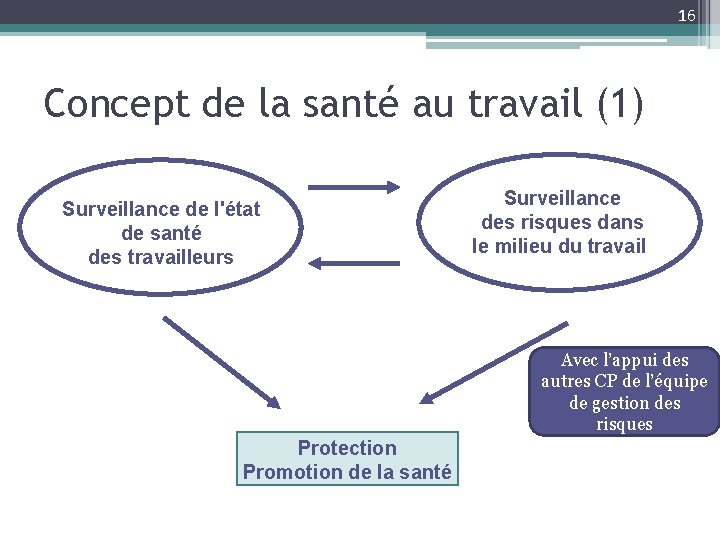 16

Concept de la santé au travail (1)

Surveillance de l'état de santé des travailleurs

Surveillance des risques dans le milieu du travail

Avec l'appui des autres CP de l'équipe de gestion des risques

Protection
Promotion de la santé